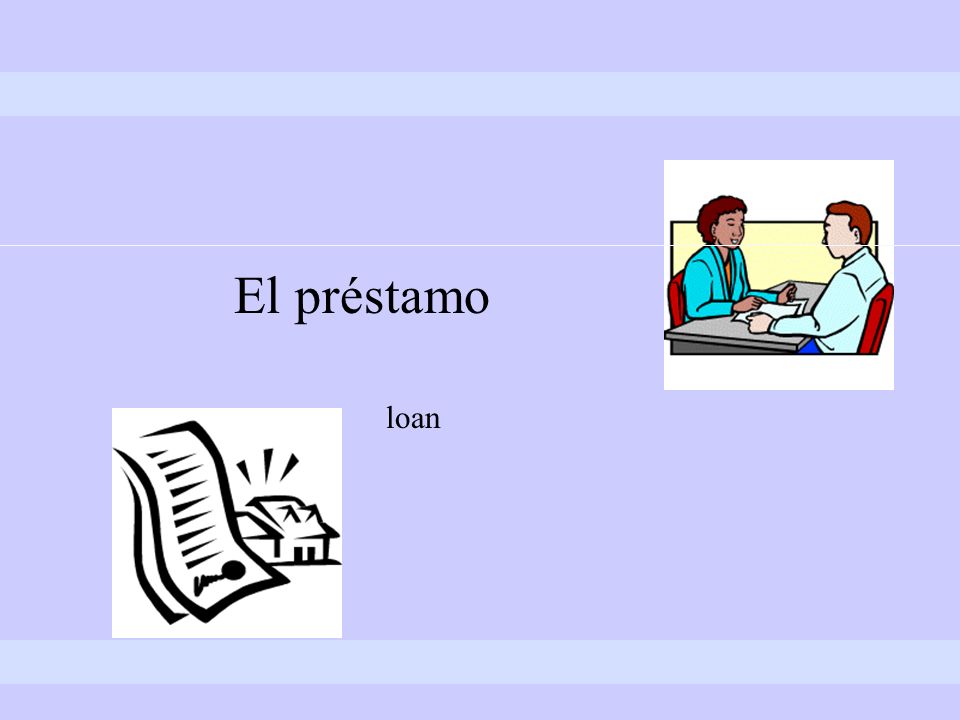 El préstamo

loan